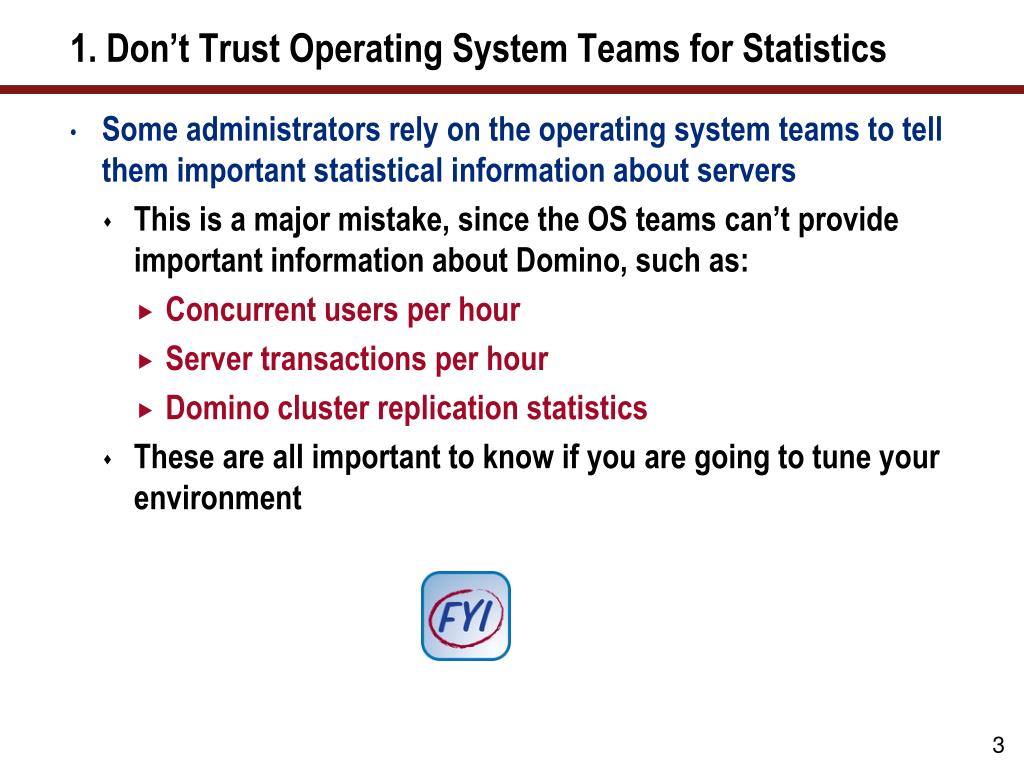 1. Don’t Trust Operating System Teams for Statistics

• Some administrators rely on the operating system teams to tell them important statistical information about servers

♦ This is a major mistake, since the OS teams can’t provide important information about Domino, such as:

▸ Concurrent users per hour

▸ Server transactions per hour

▸ Domino cluster replication statistics

♦ These are all important to know if you are going to tune your environment

FYI

3